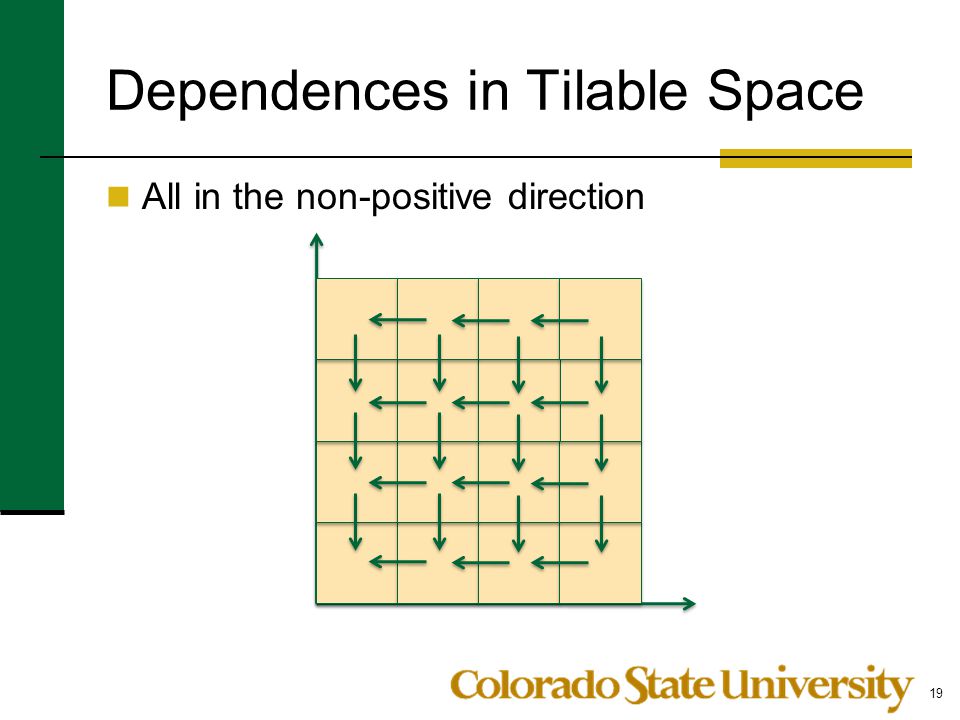 Dependences in Tilable Space

All in the non-positive direction

Colorado State University

19